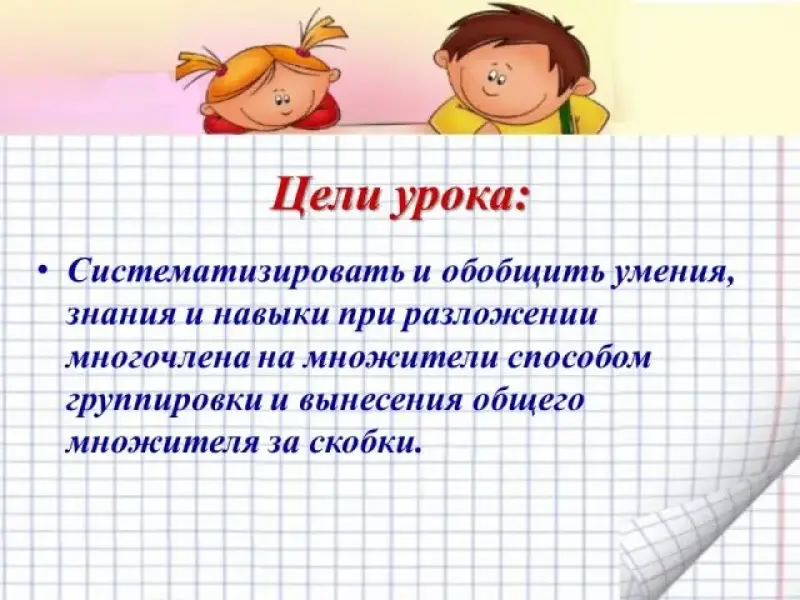 Цели урока:

• Систематизировать и обобщить умения, знания и навыки при разложении многочлена на множители способом группировки и вынесения общего множителя за скобки.